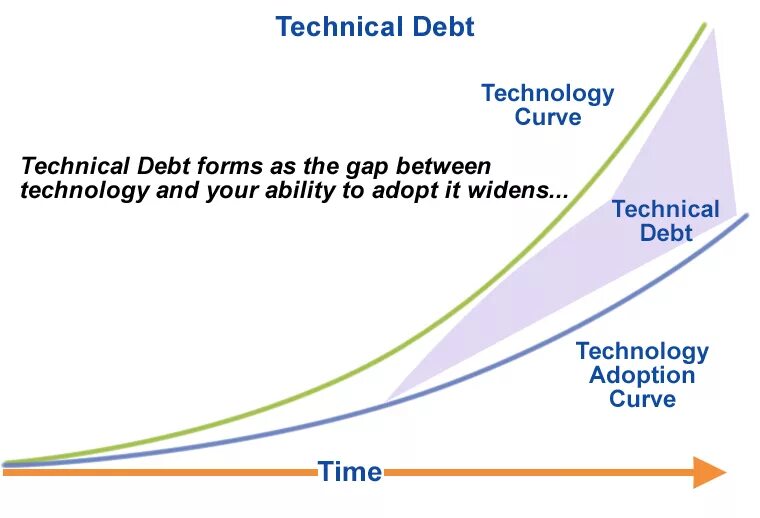 Technical Debt

Technology Curve

Technical Debt forms as the gap between technology and your ability to adopt it widens...

Technical Debt

Technology Adoption Curve

Time